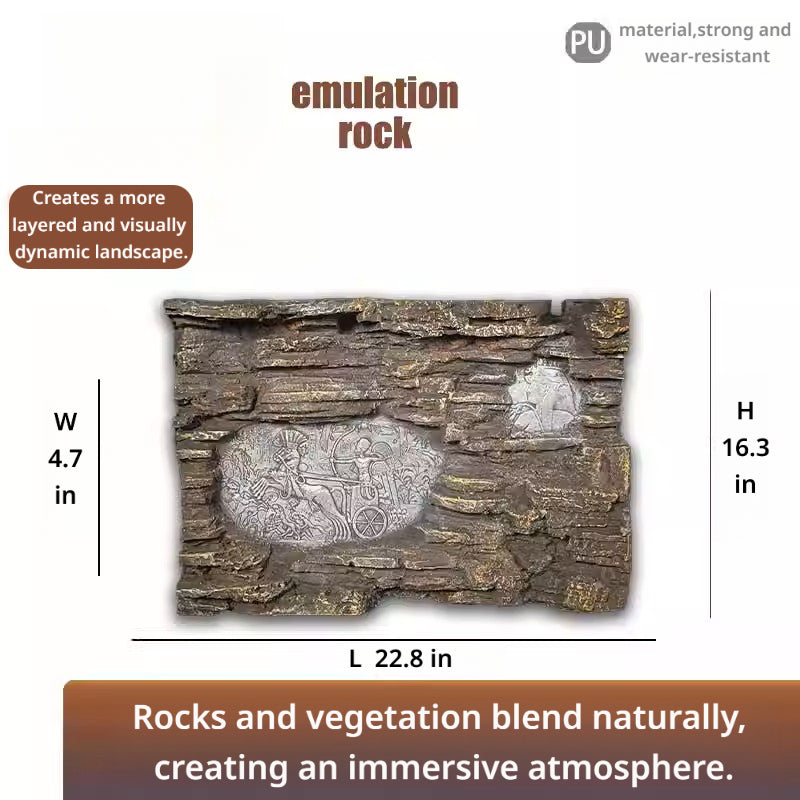 PU material,strong and wear-resistant

emulation rock

Creates a more layered and visually dynamic landscape.

W 4.7 in

H 16.3 in

L 22.8 in

Rocks and vegetation blend naturally, creating an immersive atmosphere.